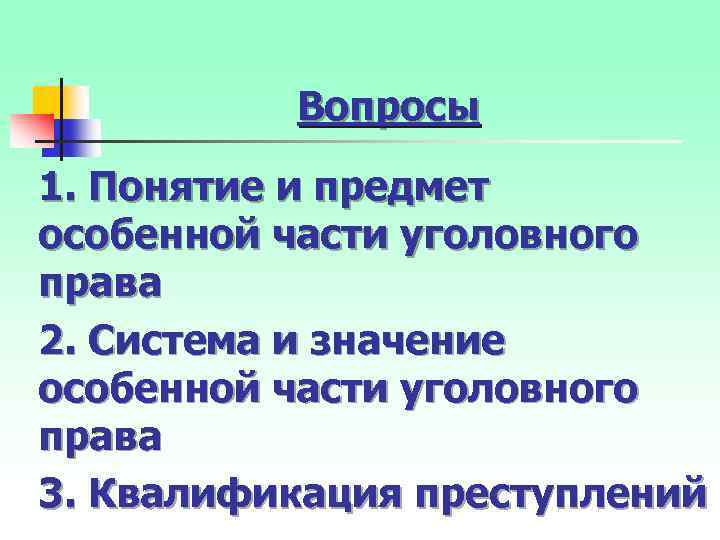 Вопросы

1. Понятие и предмет особенной части уголовного права

2. Система и значение особенной части уголовного права

3. Квалификация преступлений